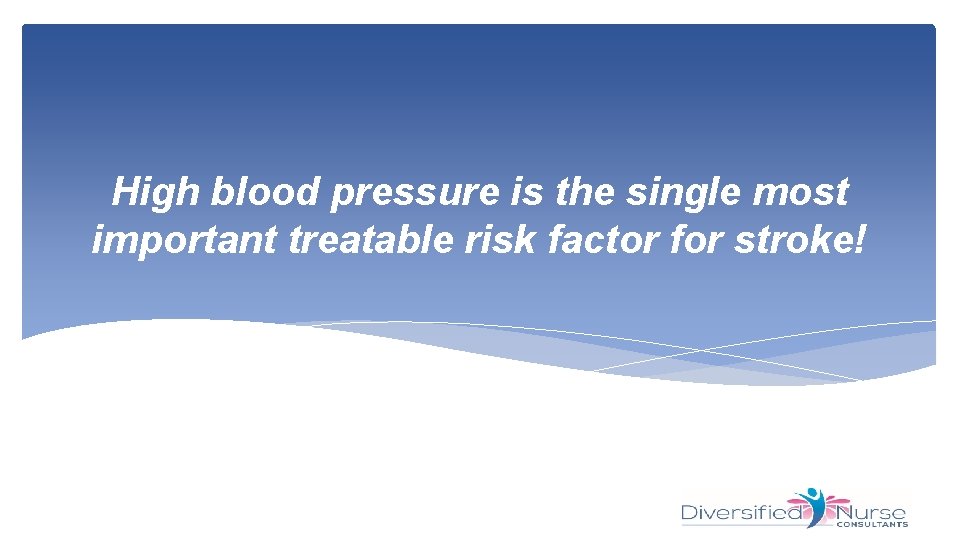 High blood pressure is the single most important treatable risk factor for stroke!

Diversified Nurse
CONSULTANTS